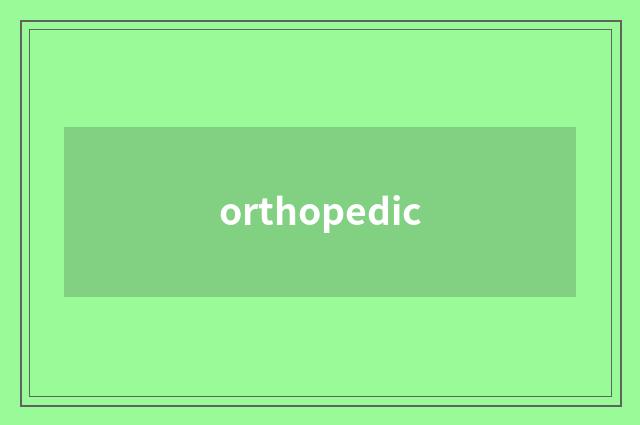 orthopedic